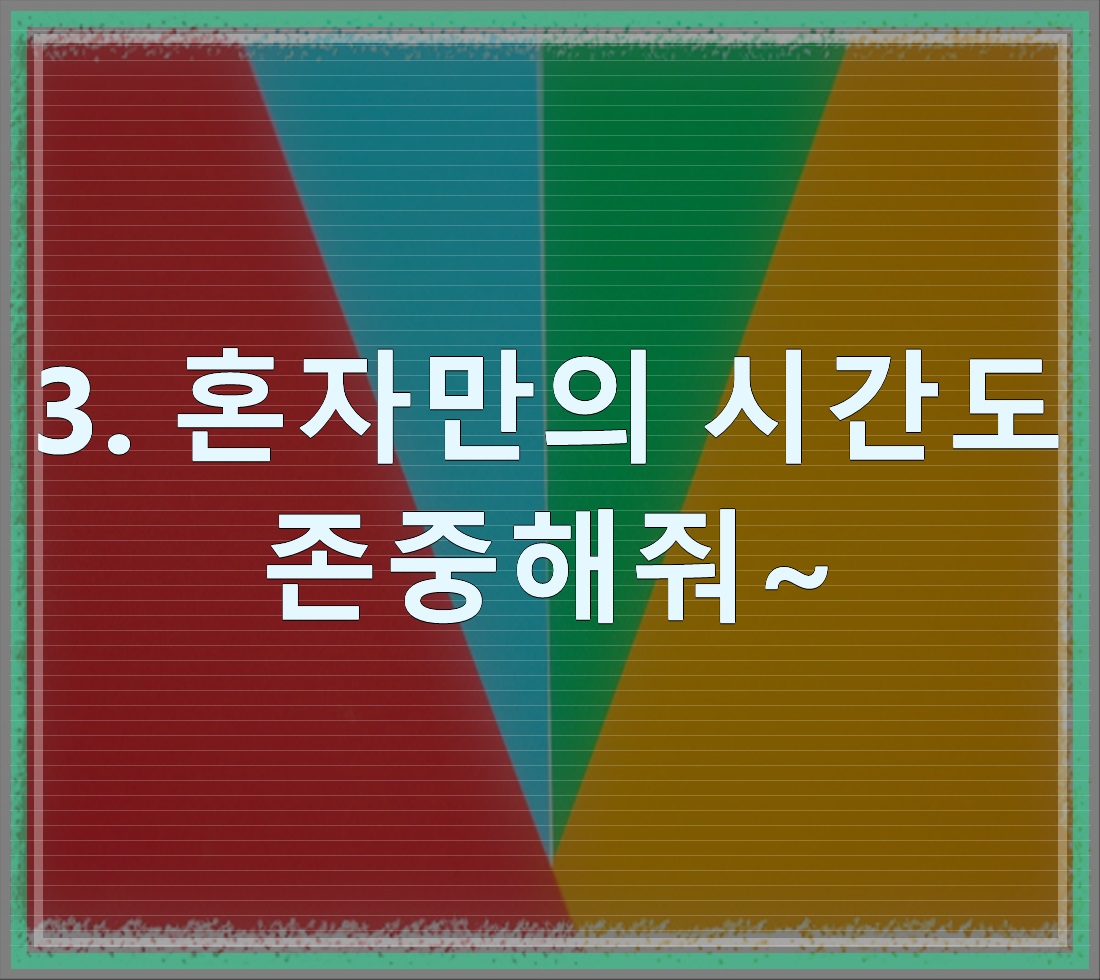 3. 혼자만의 시간도 존중해줘~